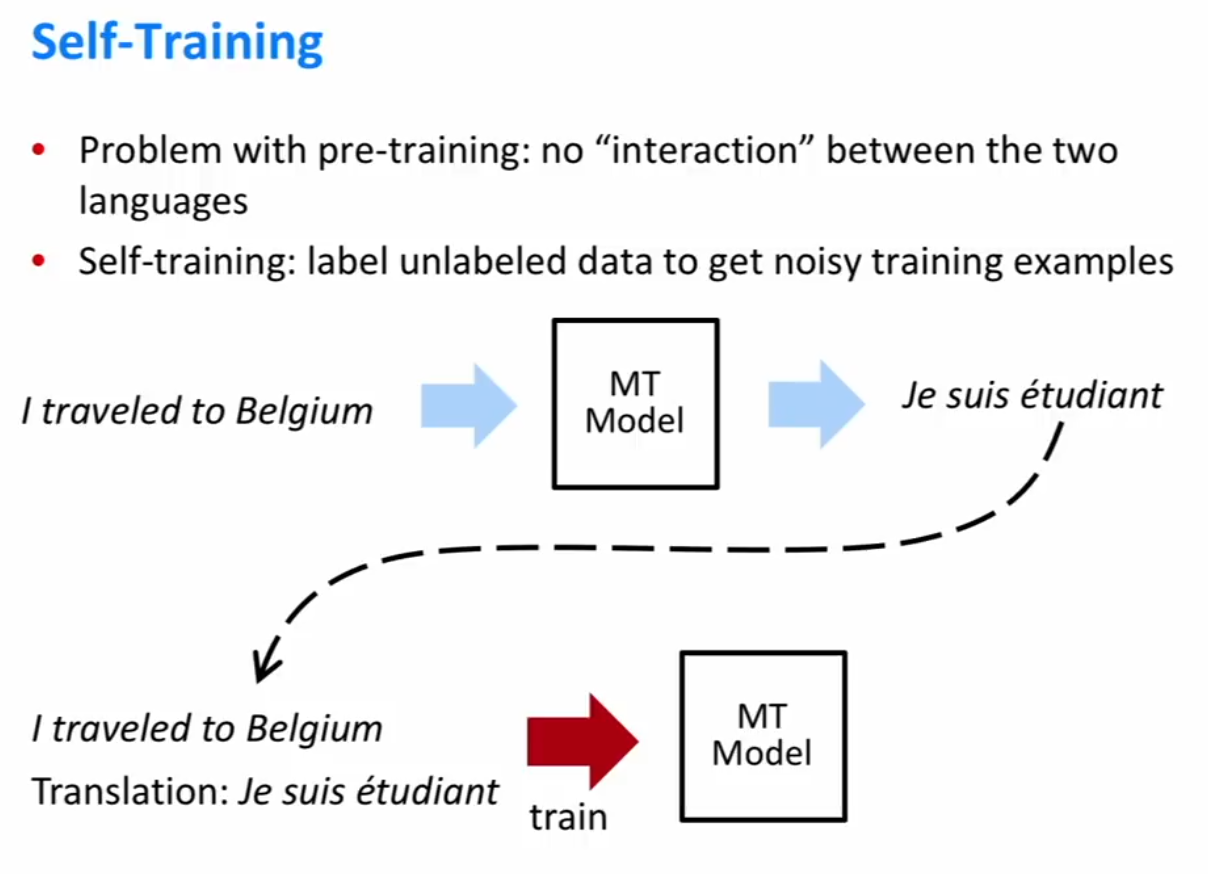 Self-Training

• Problem with pre-training: no "interaction" between the two languages
• Self-training: label unlabeled data to get noisy training examples

I traveled to Belgium

MT
Model

Je suis étudiant

I traveled to Belgium
Translation: Je suis étudiant

train

MT
Model